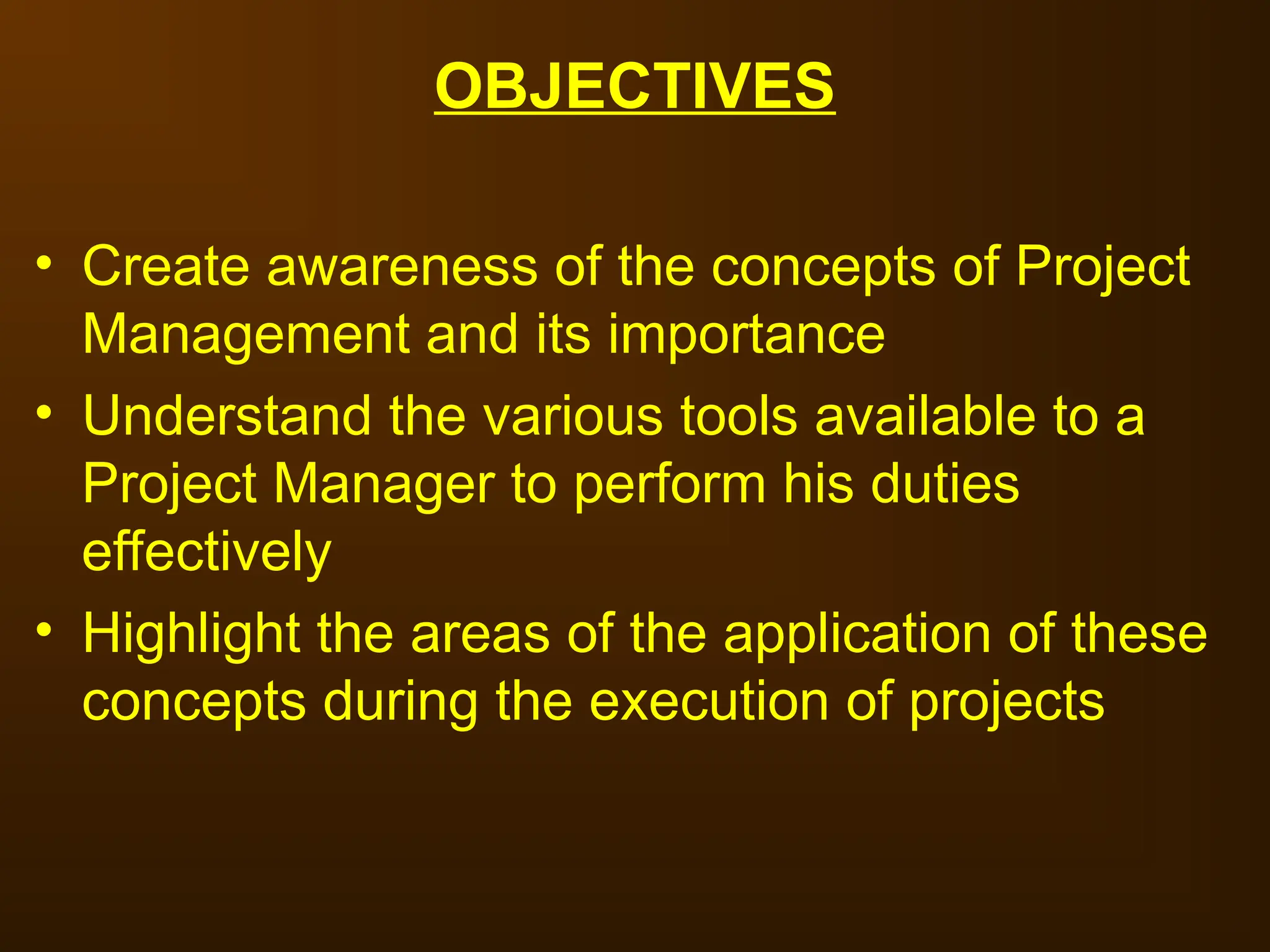 OBJECTIVES

• Create awareness of the concepts of Project Management and its importance
• Understand the various tools available to a Project Manager to perform his duties effectively
• Highlight the areas of the application of these concepts during the execution of projects